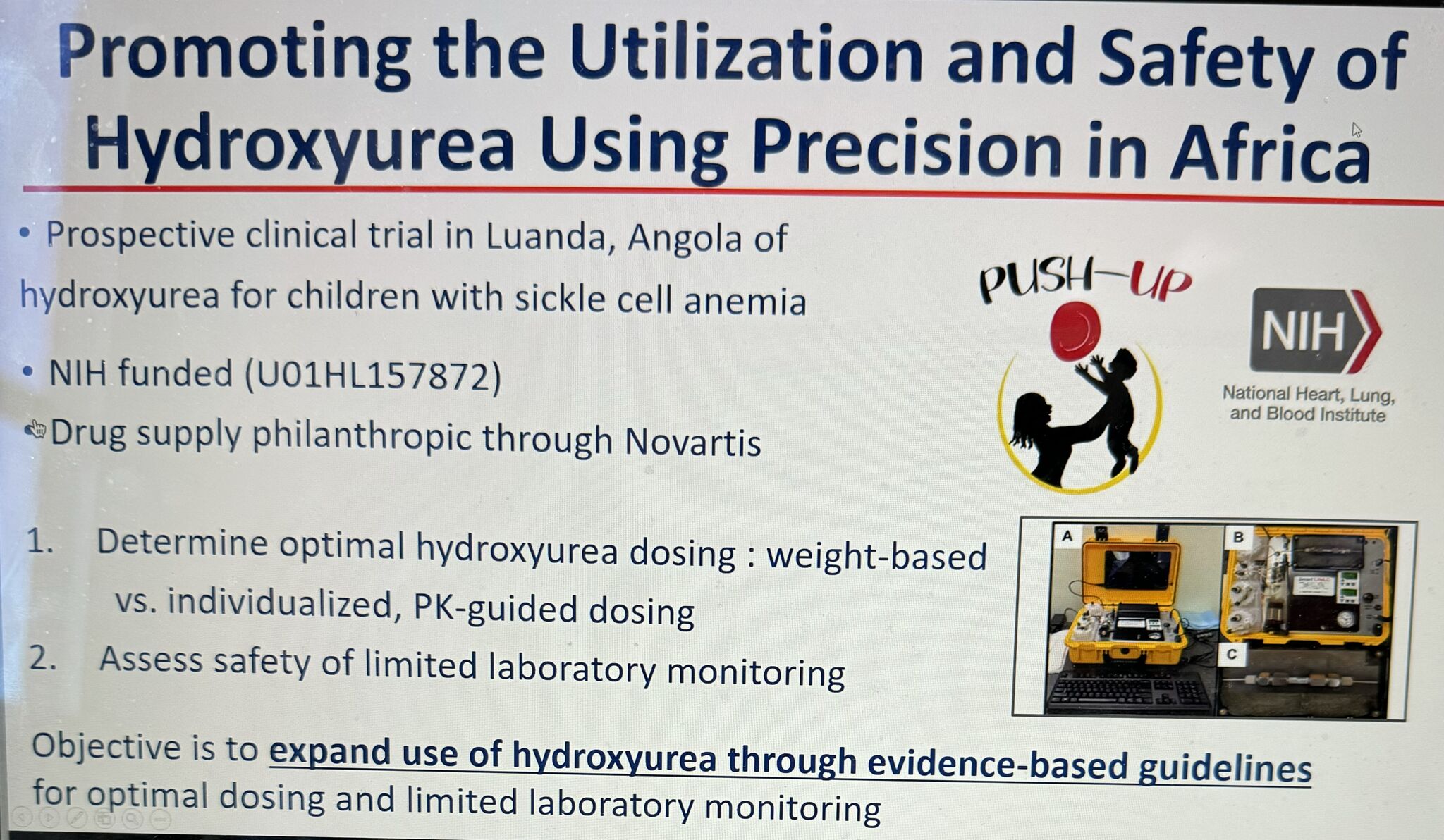 Promoting the Utilization and Safety of Hydroxyurea Using Precision in Africa

• Prospective clinical trial in Luanda, Angola of hydroxyurea for children with sickle cell anemia

• NIH funded (U01HL157872)

• Drug supply philanthropic through Novartis

PUSH-UP

NIH

National Heart, Lung, and Blood Institute

1. Determine optimal hydroxyurea dosing : weight-based vs. individualized, PK-guided dosing

2. Assess safety of limited laboratory monitoring

A

B

C

Objective is to expand use of hydroxyurea through evidence-based guidelines for optimal dosing and limited laboratory monitoring